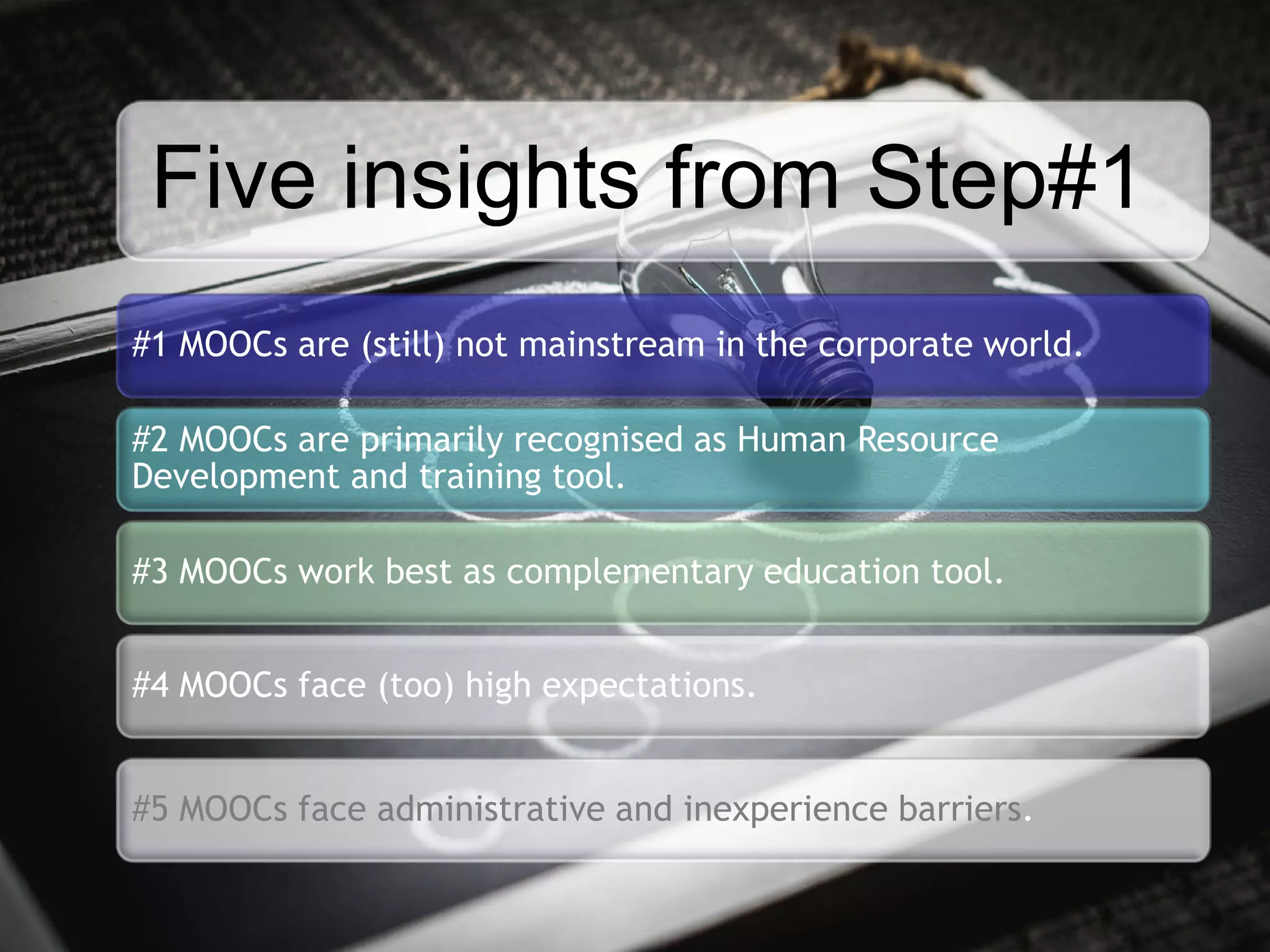 Five insights from Step#1

#1 MOOCs are (still) not mainstream in the corporate world.

#2 MOOCs are primarily recognised as Human Resource Development and training tool.

#3 MOOCs work best as complementary education tool.

#4 MOOCs face (too) high expectations.

#5 MOOCs face administrative and inexperience barriers.